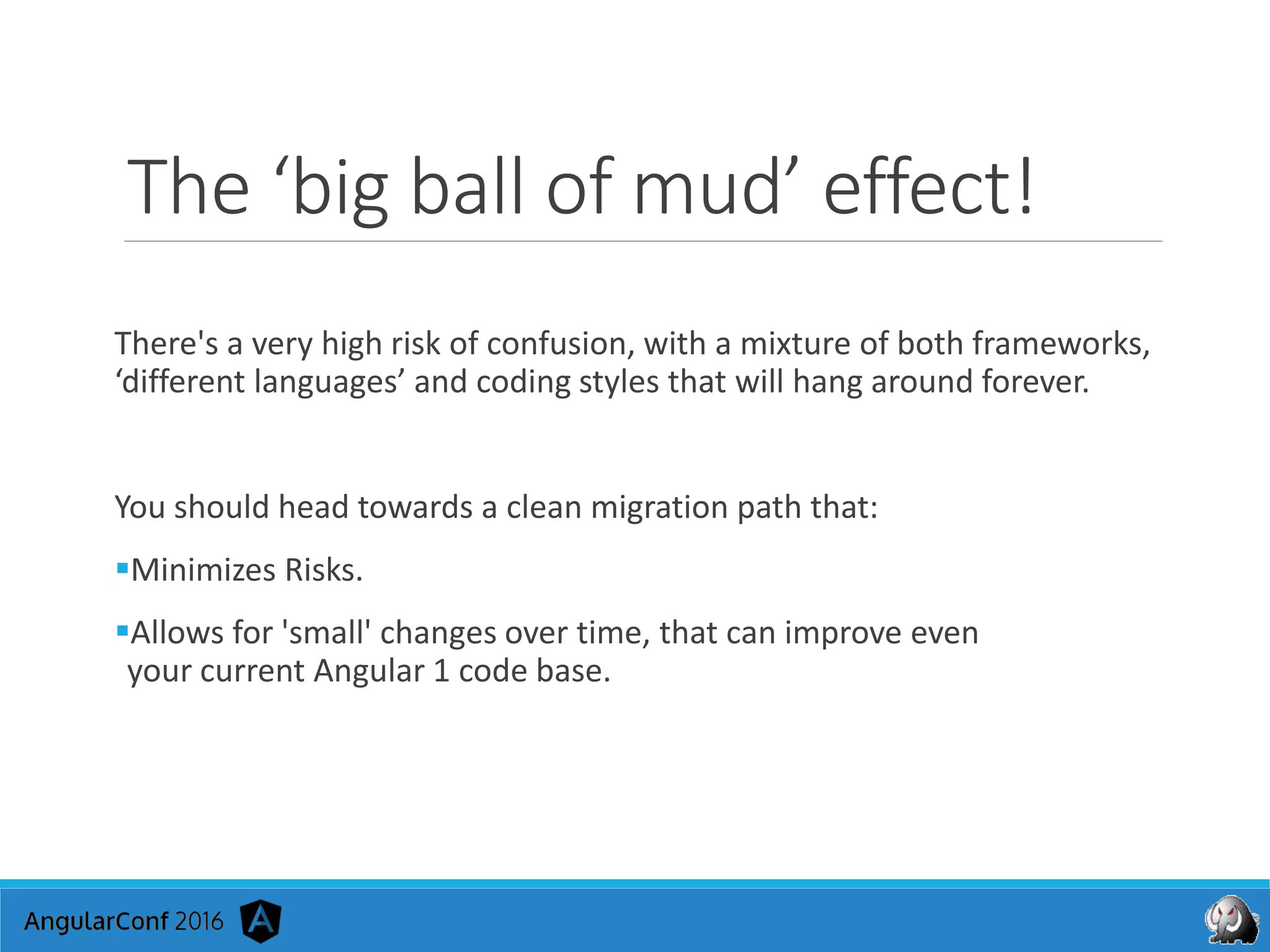 The ‘big ball of mud’ effect!

There's a very high risk of confusion, with a mixture of both frameworks, ‘different languages’ and coding styles that will hang around forever.

You should head towards a clean migration path that:

▪Minimizes Risks.

▪Allows for 'small' changes over time, that can improve even your current Angular 1 code base.

AngularConf 2016 A